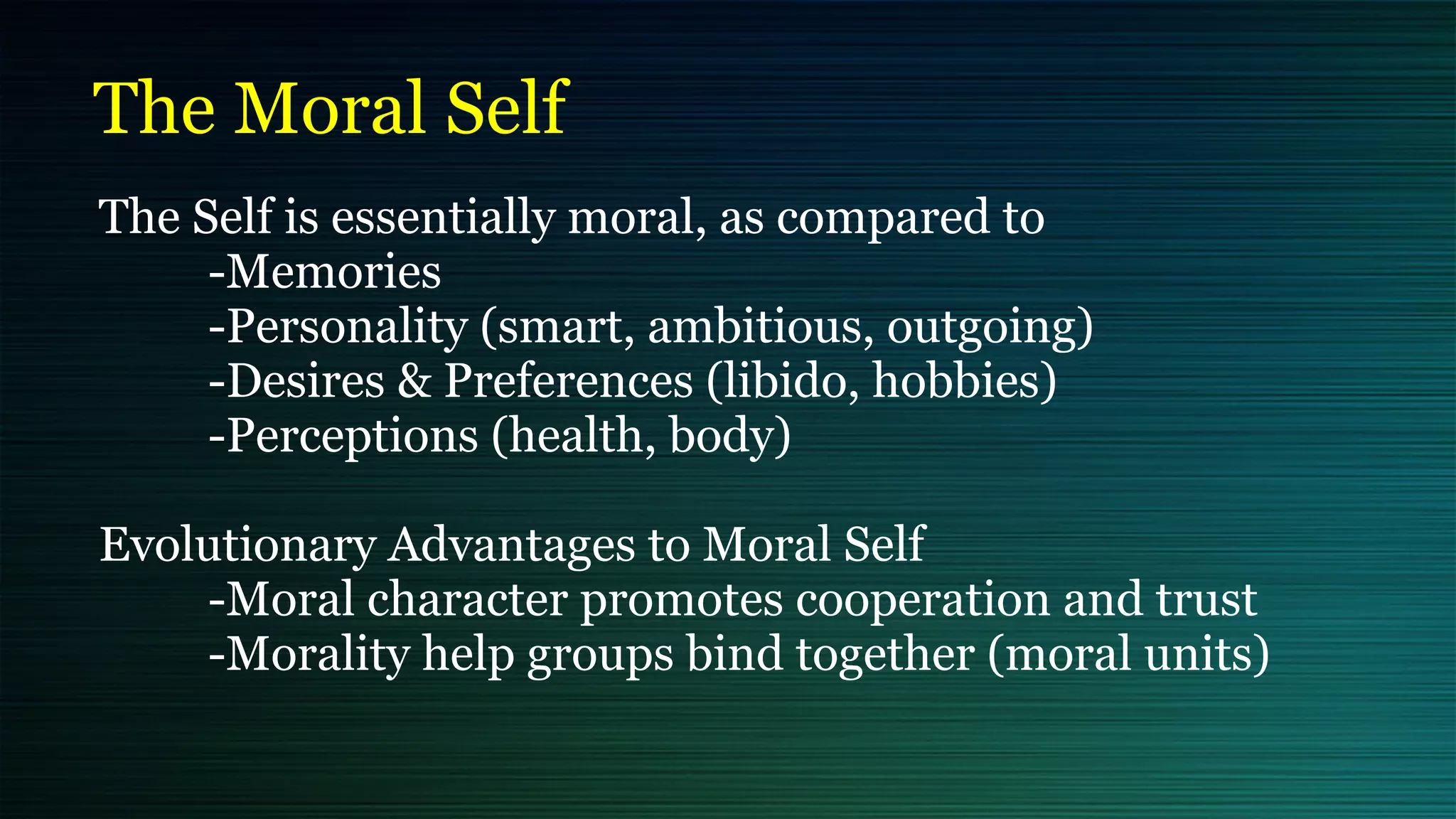 The Moral Self

The Self is essentially moral, as compared to
-Memories
-Personality (smart, ambitious, outgoing)
-Desires & Preferences (libido, hobbies)
-Perceptions (health, body)

Evolutionary Advantages to Moral Self
-Moral character promotes cooperation and trust
-Morality help groups bind together (moral units)